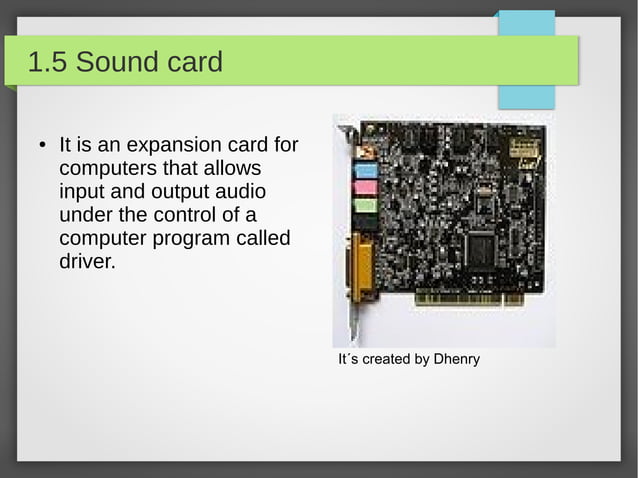 1.5 Sound card

• It is an expansion card for computers that allows input and output audio under the control of a computer program called driver.

It´s created by Dhenry